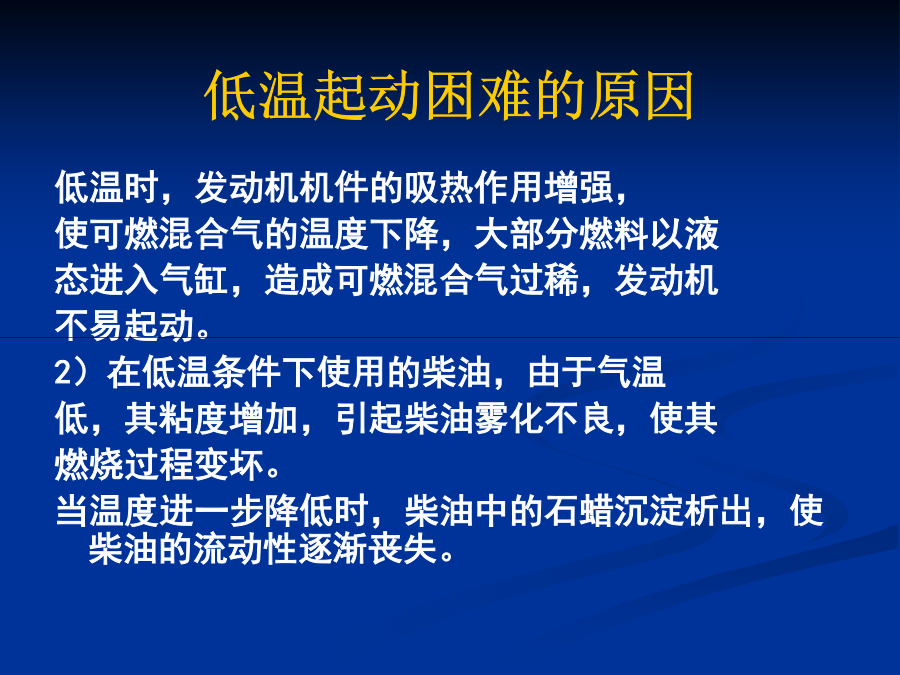 低温起动困难的原因

低温时，发动机机件的吸热作用增强，使可燃混合气的温度下降，大部分燃料以液态进入气缸，造成可燃混合气过稀，发动机不易起动。

2）在低温条件下使用的柴油，由于气温低，其粘度增加，引起柴油雾化不良，使其燃烧过程变坏。

当温度进一步降低时，柴油中的石蜡沉淀析出，使柴油的流动性逐渐丧失。